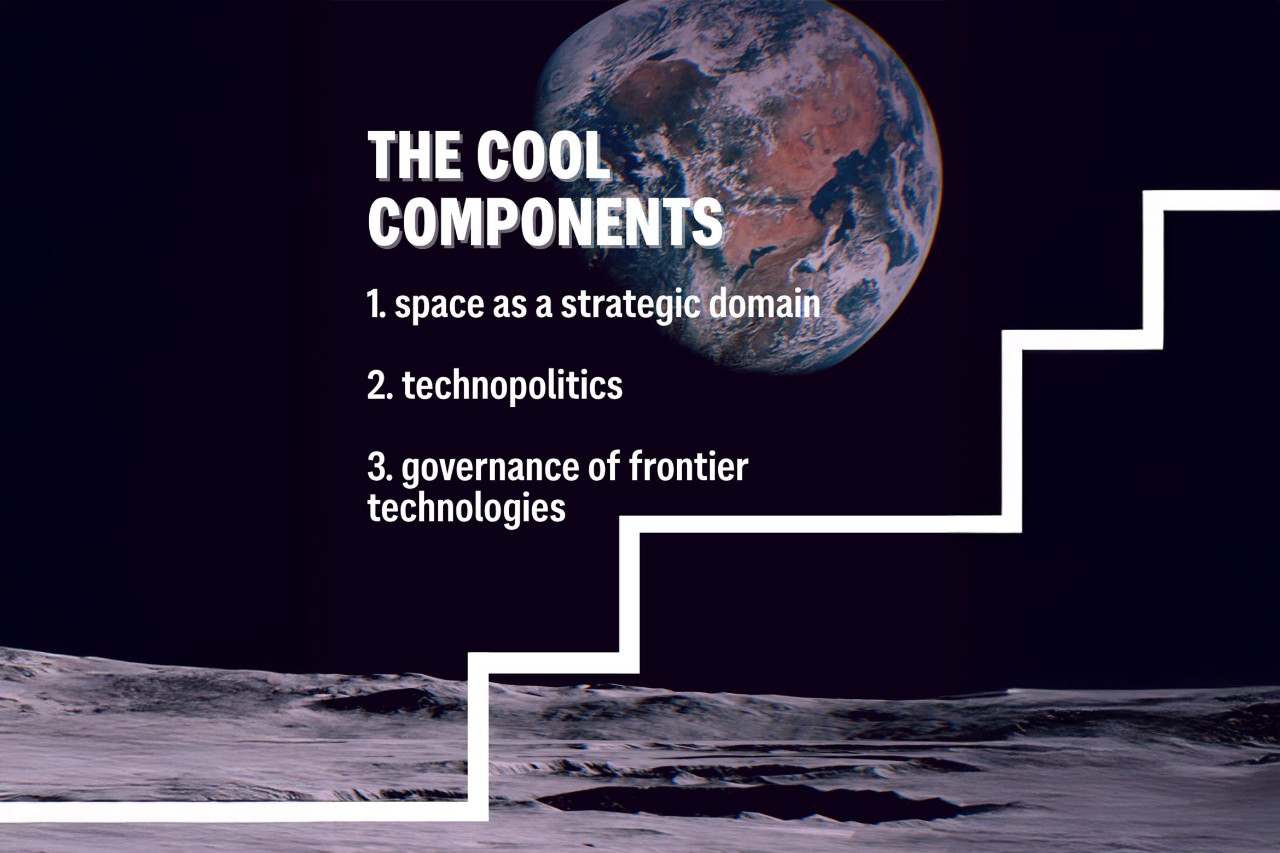 THE COOL COMPONENTS

1. space as a strategic domain

2. technopolitics

3. governance of frontier technologies